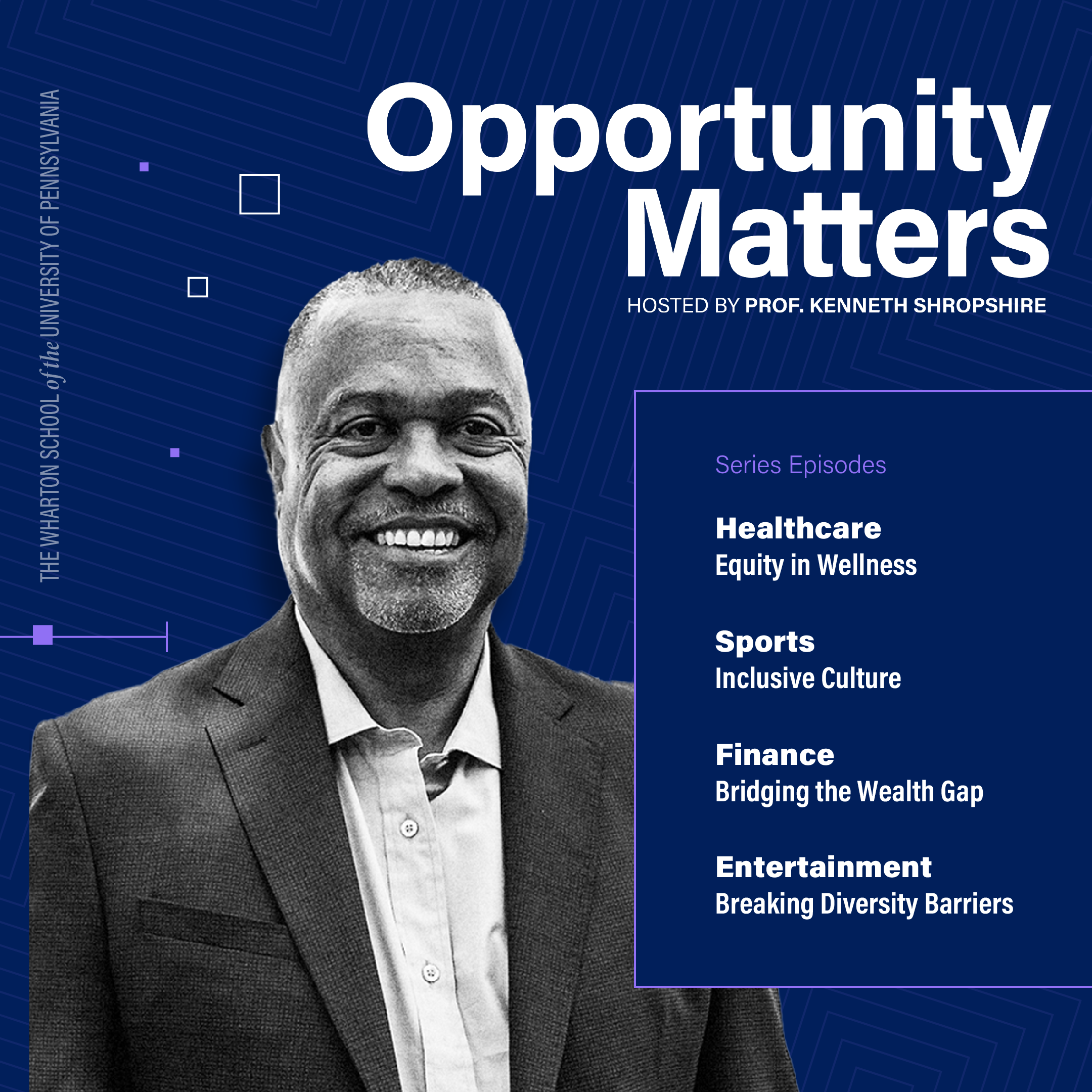 THE WHARTON SCHOOL of the UNIVERSITY OF PENNSYLVANIA

Opportunity Matters

HOSTED BY PROF. KENNETH SHROPSHIRE

Series Episodes

Healthcare
Equity in Wellness

Sports
Inclusive Culture

Finance
Bridging the Wealth Gap

Entertainment
Breaking Diversity Barriers